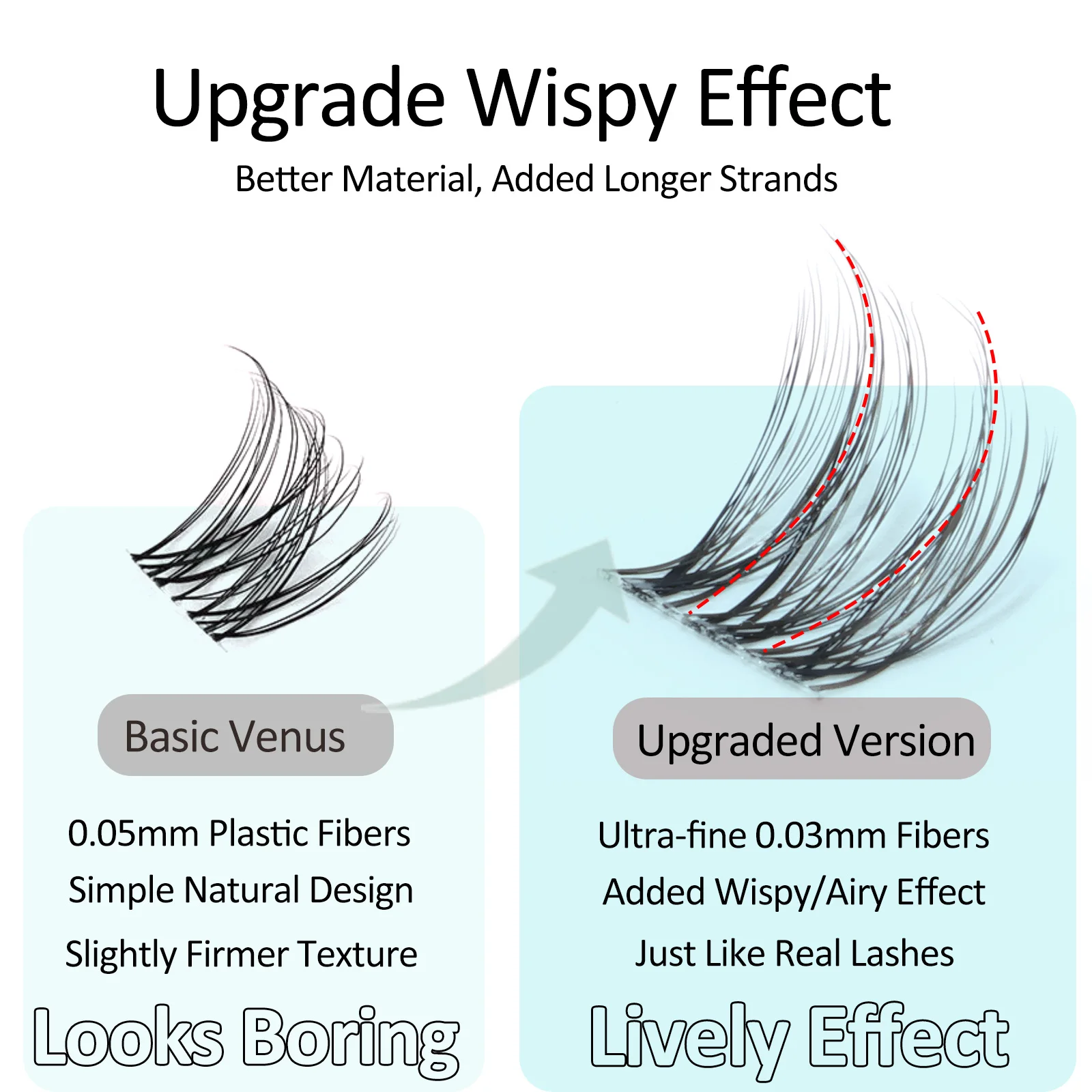 Upgrade Wispy Effect

Better Material, Added Longer Strands

Basic Venus

0.05mm Plastic Fibers

Simple Natural Design

Slightly Firmer Texture

Looks Boring

Upgraded Version

Ultra-fine 0.03mm Fibers

Added Wispy/Airy Effect

Just Like Real Lashes

Lively Effect